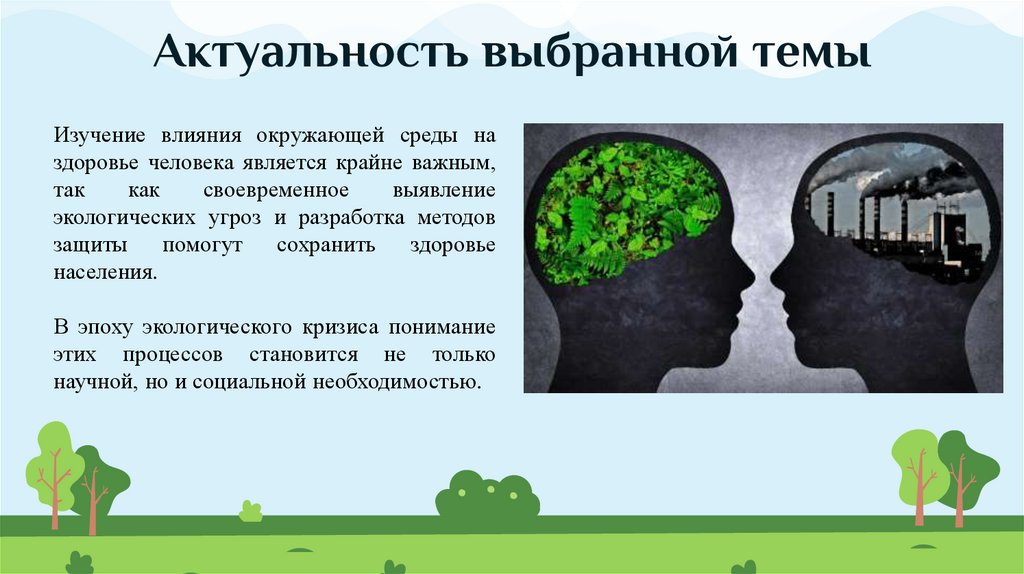 Актуальность выбранной темы

Изучение влияния окружающей среды на здоровье человека является крайне важным, так как своевременное выявление экологических угроз и разработка методов защиты помогут сохранить здоровье населения.

В эпоху экологического кризиса понимание этих процессов становится не только научной, но и социальной необходимостью.